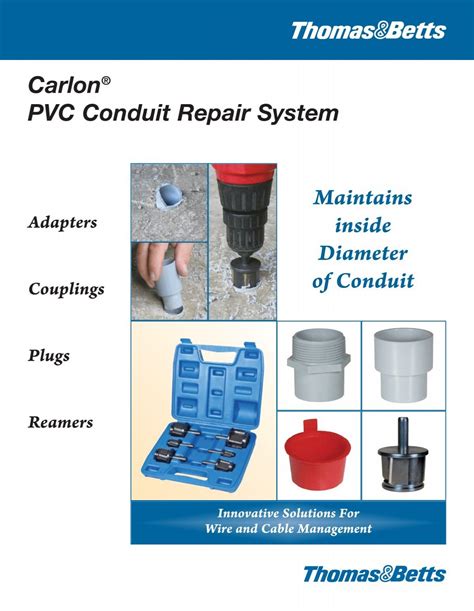 Thomas&Betts

Carlon®
PVC Conduit Repair System

Adapters

Couplings

Plugs

Reamers

Maintains inside Diameter of Conduit

Innovative Solutions For Wire and Cable Management

Thomas&Betts